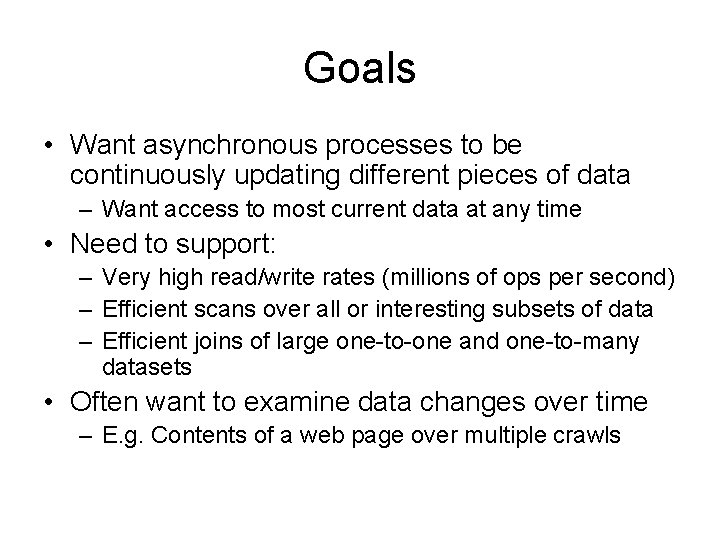 Goals

• Want asynchronous processes to be continuously updating different pieces of data
– Want access to most current data at any time
• Need to support:
– Very high read/write rates (millions of ops per second)
– Efficient scans over all or interesting subsets of data
– Efficient joins of large one-to-one and one-to-many datasets
• Often want to examine data changes over time
– E.g. Contents of a web page over multiple crawls